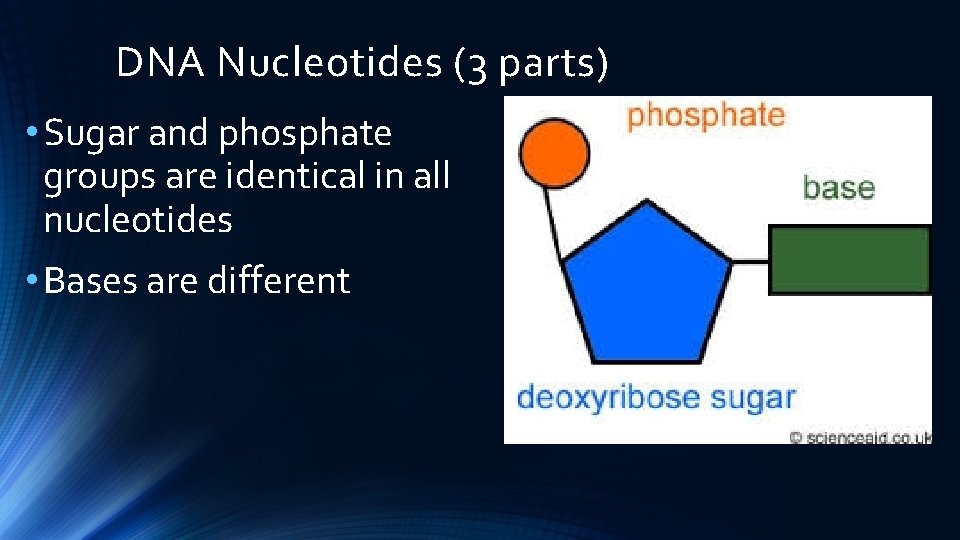 DNA Nucleotides (3 parts)

• Sugar and phosphate groups are identical in all nucleotides

• Bases are different

phosphate

base

deoxyribose sugar

© scienceaid.co.uk